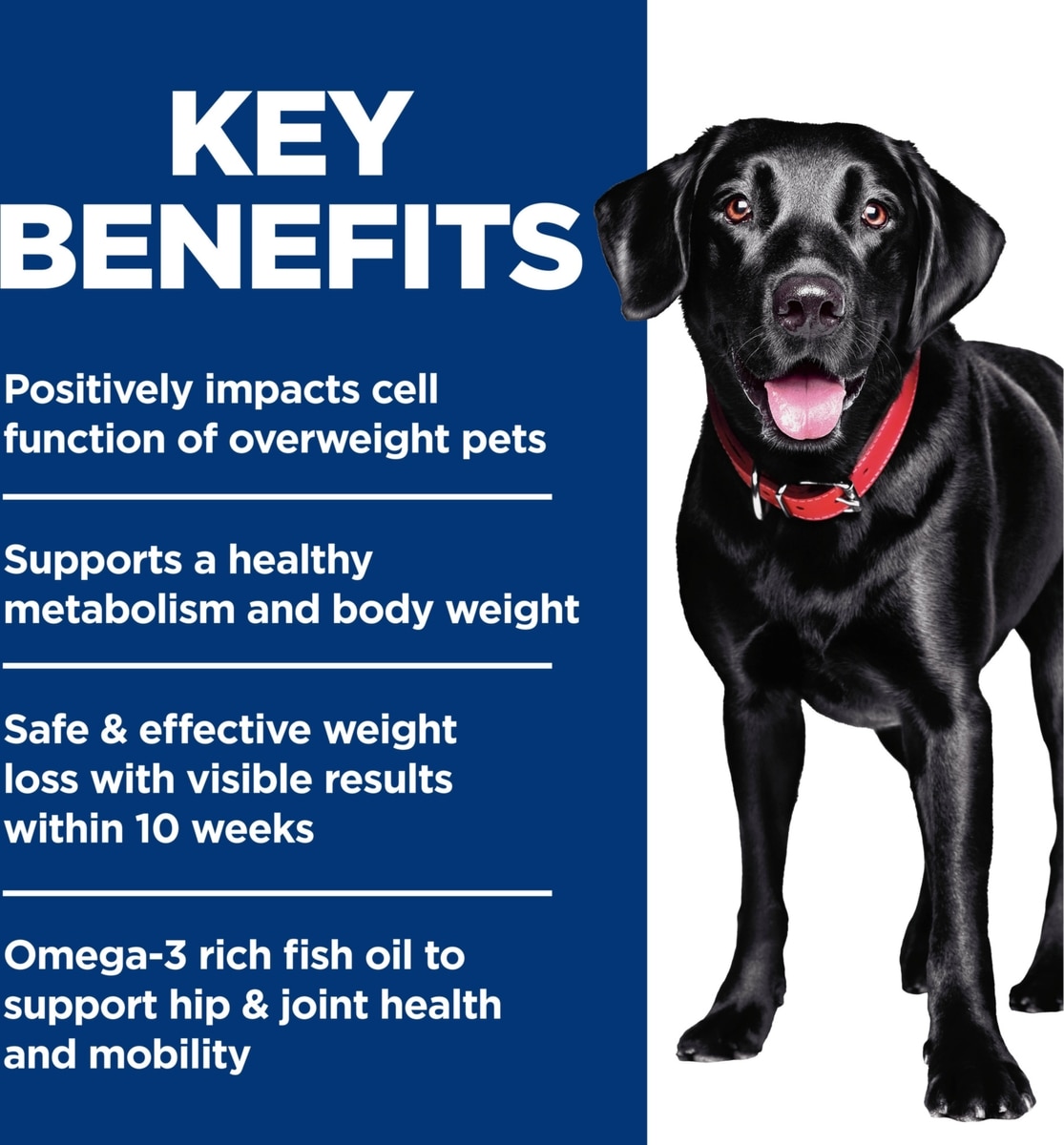 KEY BENEFITS

Positively impacts cell function of overweight pets

Supports a healthy metabolism and body weight

Safe & effective weight loss with visible results within 10 weeks

Omega-3 rich fish oil to support hip & joint health and mobility